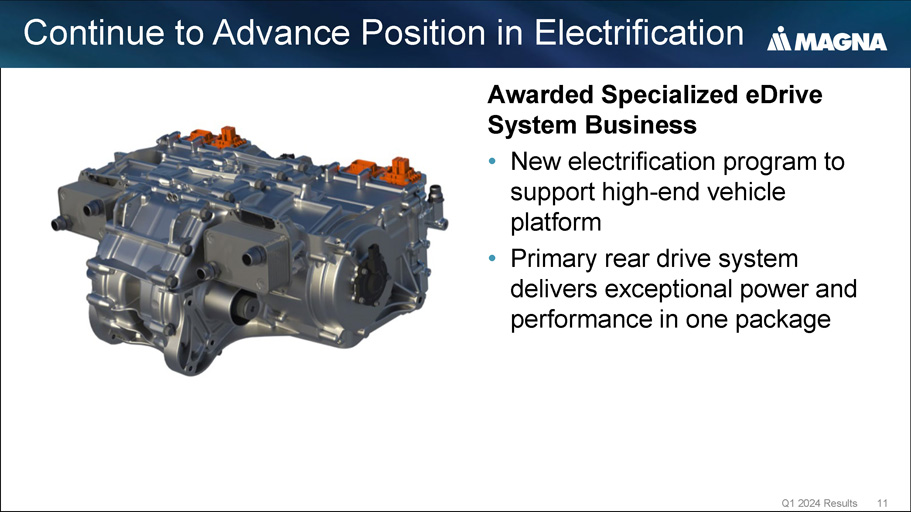 Continue to Advance Position in Electrification

MAGNA

Awarded Specialized eDrive System Business

• New electrification program to support high-end vehicle platform

• Primary rear drive system delivers exceptional power and performance in one package

Q1 2024 Results 11